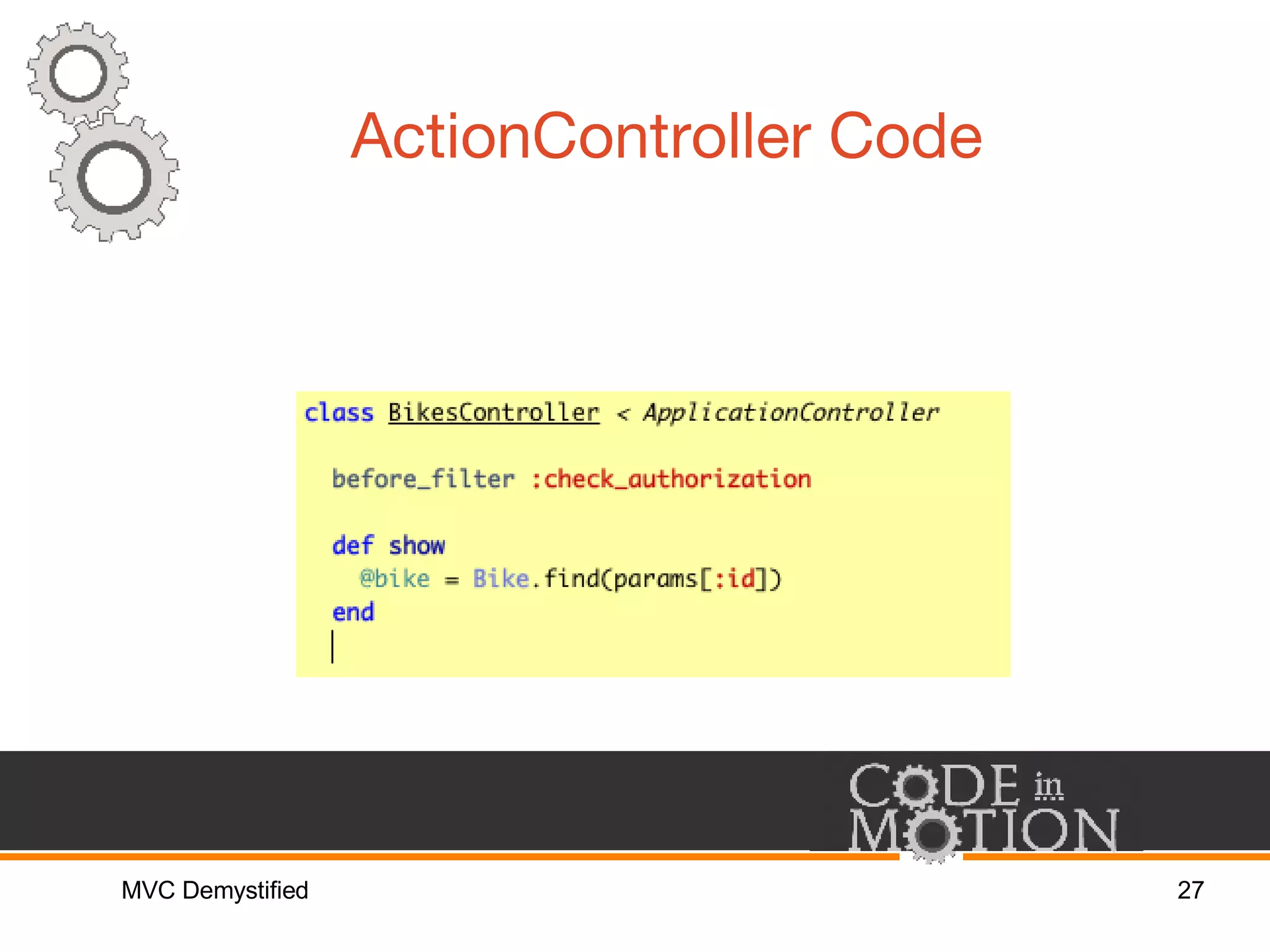 ActionController Code

class BikesController < ApplicationController

  before_filter :check_authorization

  def show
    @bike = Bike.find(params[:id])
  end

CODE in MOTION

MVC Demystified

27